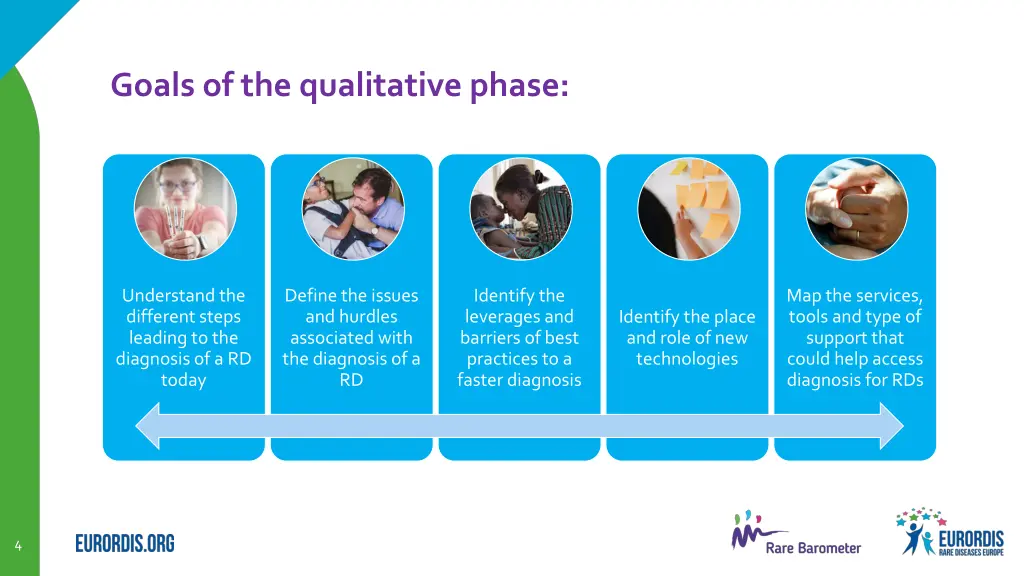 Goals of the qualitative phase:

Understand the different steps leading to the diagnosis of a RD today

Define the issues and hurdles associated with the diagnosis of a RD

Identify the leverages and barriers of best practices to a faster diagnosis

Identify the place and role of new technologies

Map the services, tools and type of support that could help access diagnosis for RDs

4

EURORDIS.ORG

Rare Barometer

EURORDIS
RARE DISEASES EUROPE